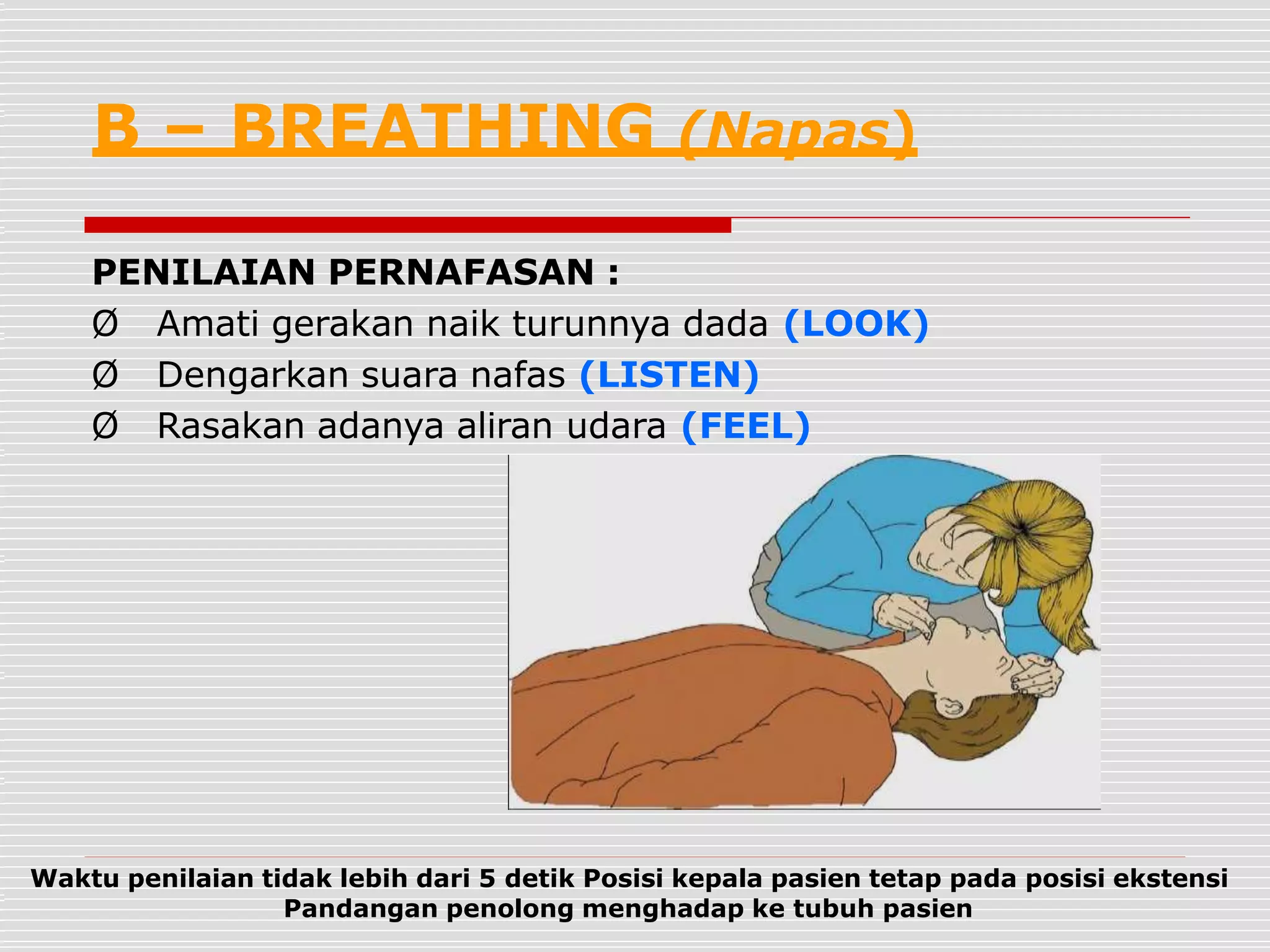 B – BREATHING (Napas)

PENILAIAN PERNAFASAN :
Ø Amati gerakan naik turunnya dada (LOOK)
Ø Dengarkan suara nafas (LISTEN)
Ø Rasakan adanya aliran udara (FEEL)

Waktu penilaian tidak lebih dari 5 detik Posisi kepala pasien tetap pada posisi ekstensi
Pandangan penolong menghadap ke tubuh pasien